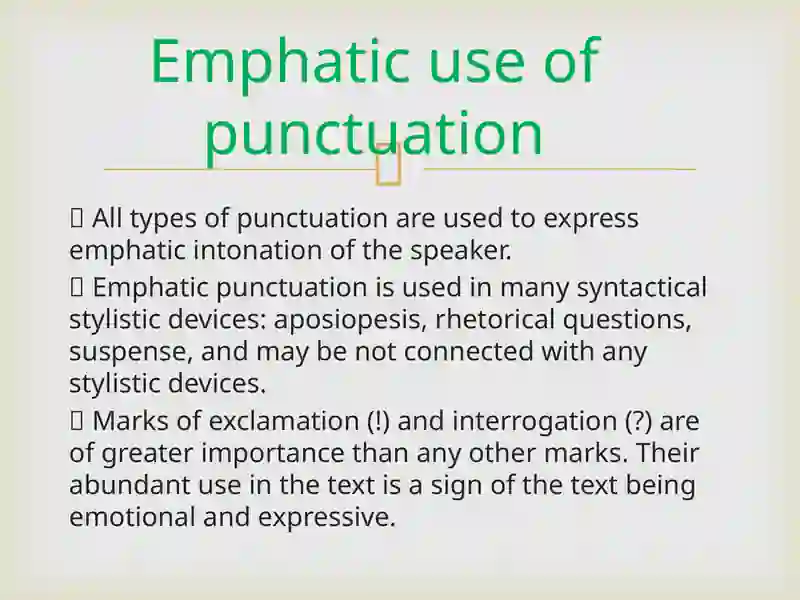 Emphatic use of punctuation

 All types of punctuation are used to express emphatic intonation of the speaker.

 Emphatic punctuation is used in many syntactical stylistic devices: aposiopesis, rhetorical questions, suspense, and may be not connected with any stylistic devices.

 Marks of exclamation (!) and interrogation (?) are of greater importance than any other marks. Their abundant use in the text is a sign of the text being emotional and expressive.